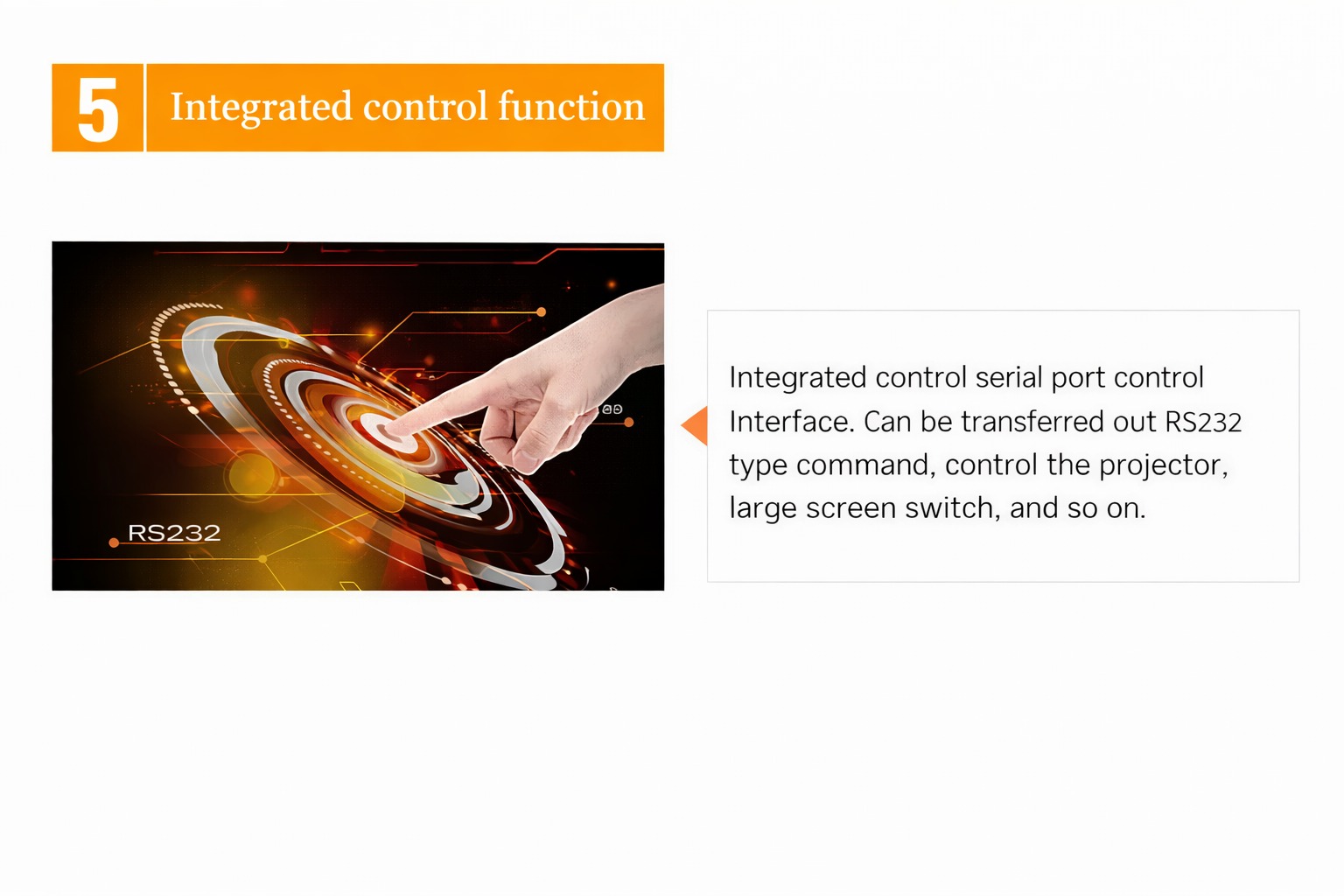 5 Integrated control function

RS232

Integrated control serial port control Interface. Can be transferred out RS232 type command, control the projector, large screen switch, and so on.